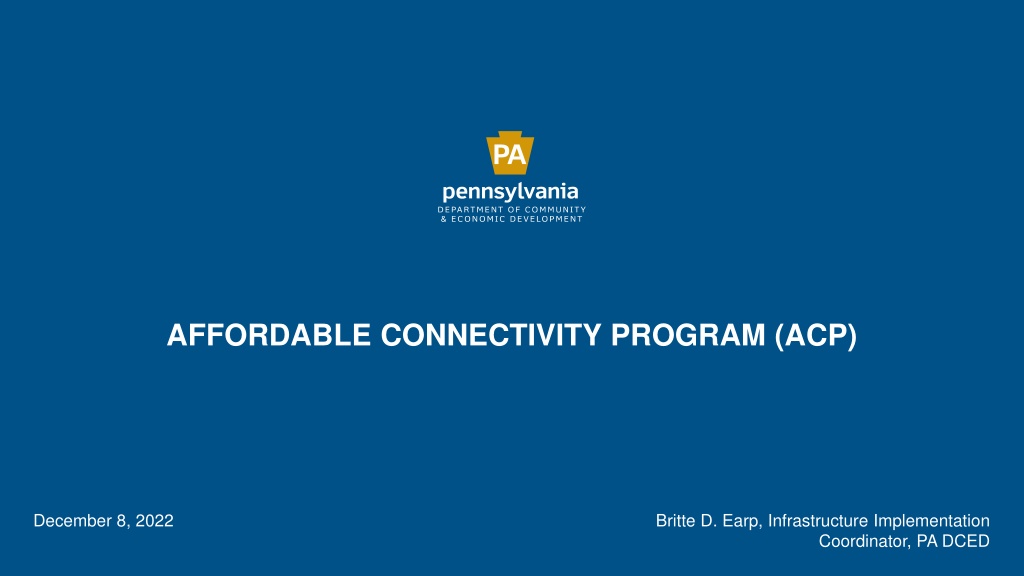 PA

pennsylvania
DEPARTMENT OF COMMUNITY & ECONOMIC DEVELOPMENT

AFFORDABLE CONNECTIVITY PROGRAM (ACP)

December 8, 2022

Britte D. Earp, Infrastructure Implementation Coordinator, PA DCED